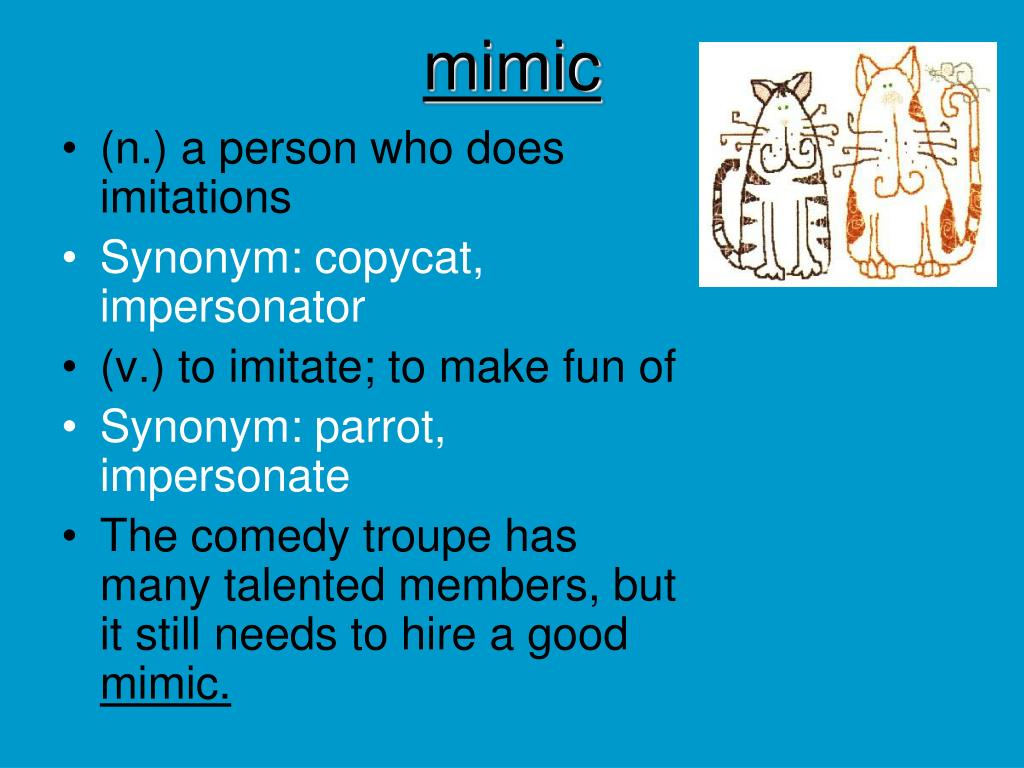 mimic

• (n.) a person who does imitations
• Synonym: copycat, impersonator
• (v.) to imitate; to make fun of
• Synonym: parrot, impersonate
• The comedy troupe has many talented members, but it still needs to hire a good mimic.